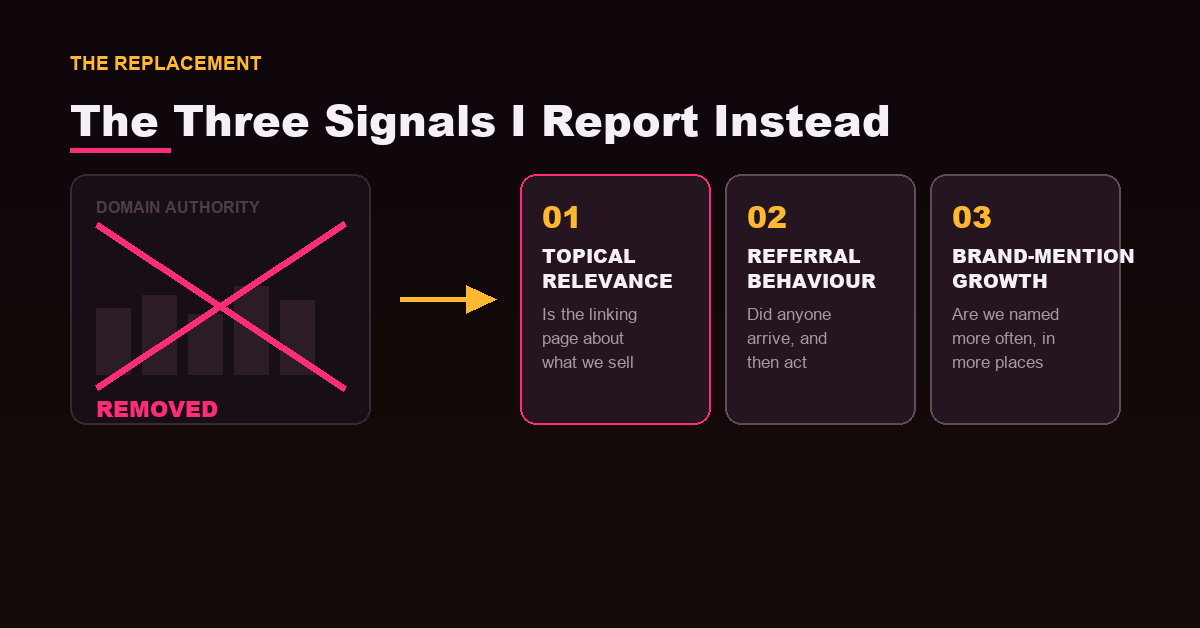 THE REPLACEMENT

The Three Signals I Report Instead

DOMAIN AUTHORITY

REMOVED

01
TOPICAL RELEVANCE
Is the linking page about what we sell

02
REFERRAL BEHAVIOUR
Did anyone arrive, and then act

03
BRAND-MENTION GROWTH
Are we named more often, in more places